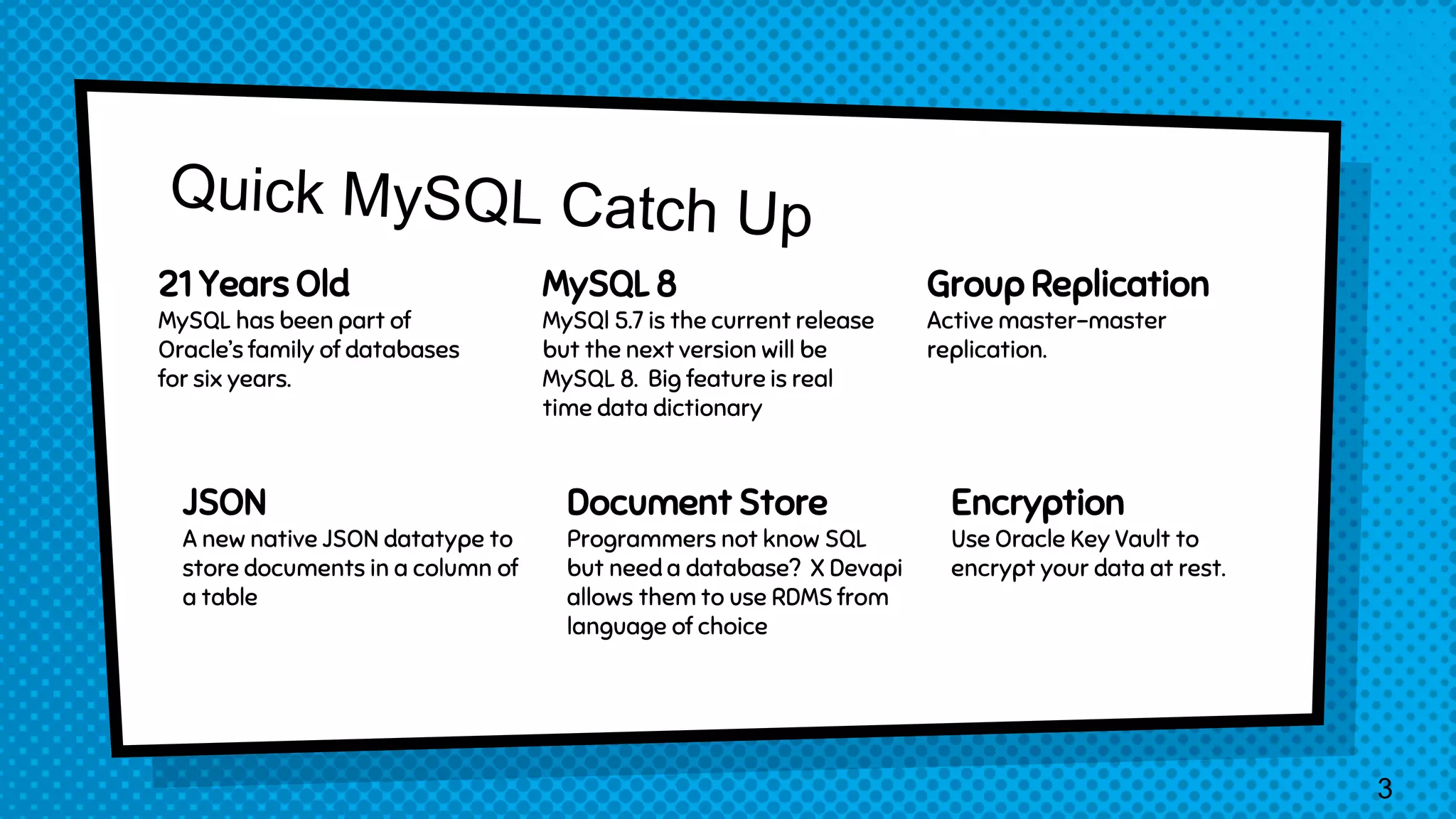 Quick MySQL Catch Up

21 Years Old
MySQL has been part of Oracle's family of databases for six years.

MySQL 8
MySQl 5.7 is the current release but the next version will be MySQL 8. Big feature is real time data dictionary

Group Replication
Active master-master replication.

JSON
A new native JSON datatype to store documents in a column of a table

Document Store
Programmers not know SQL but need a database? X Devapi allows them to use RDMS from language of choice

Encryption
Use Oracle Key Vault to encrypt your data at rest.

3